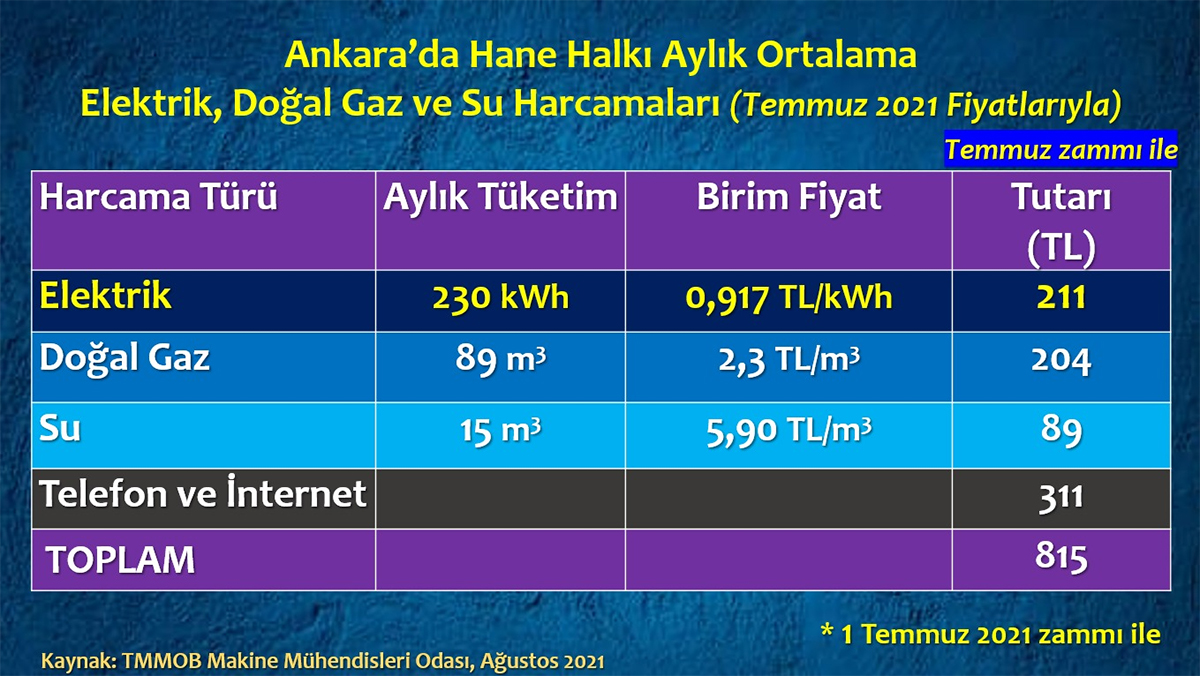 Ankara'da Hane Halkı Aylık Ortalama
Elektrik, Doğal Gaz ve Su Harcamaları (Temmuz 2021 Fiyatlarıyla)

Temmuz zammı ile

| Harcama Türü | Aylık Tüketim | Birim Fiyat | Tutarı (TL) |
|---|---|---|---|
| Elektrik | 230 kWh | 0,917 TL/kWh | 211 |
| Doğal Gaz | 89 $m^3$ | 2,3 TL/$m^3$ | 204 |
| Su | 15 $m^3$ | 5,90 TL/$m^3$ | 89 |
| Telefon ve İnternet | | | 311 |
| TOPLAM | | | 815 |

* 1 Temmuz 2021 zammı ile

Kaynak: TMMOB Makine Mühendisleri Odası, Ağustos 2021